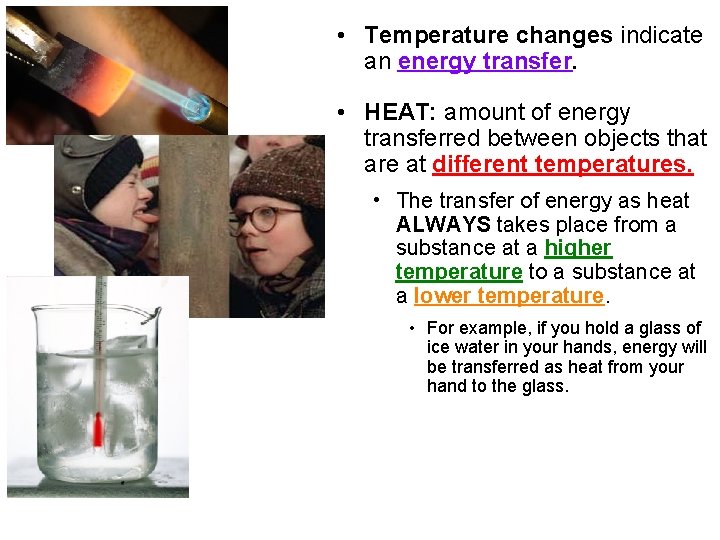 • Temperature changes indicate an energy transfer.

• HEAT: amount of energy transferred between objects that are at different temperatures.

• The transfer of energy as heat ALWAYS takes place from a substance at a higher temperature to a substance at a lower temperature.

• For example, if you hold a glass of ice water in your hands, energy will be transferred as heat from your hand to the glass.